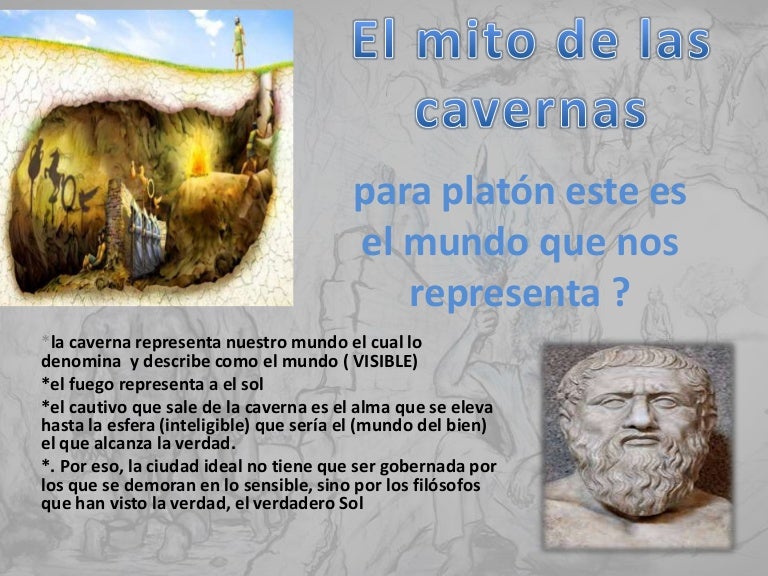 El mito de las cavernas

para platón este es el mundo que nos representa ?

*la caverna representa nuestro mundo el cual lo denomina y describe como el mundo ( VISIBLE)

*el fuego representa a el sol

*el cautivo que sale de la caverna es el alma que se eleva hasta la esfera (inteligible) que sería el (mundo del bien) el que alcanza la verdad.

*. Por eso, la ciudad ideal no tiene que ser gobernada por los que se demoran en lo sensible, sino por los filósofos que han visto la verdad, el verdadero Sol